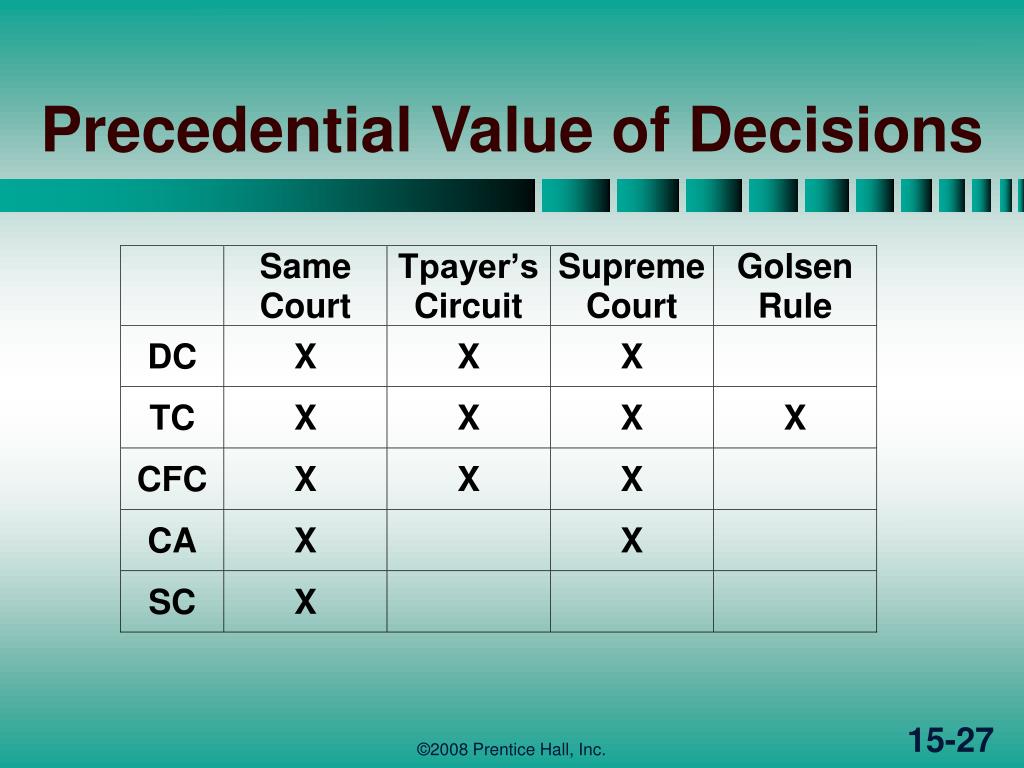 Precedential Value of Decisions

| | Same Court | Tpayer’s Circuit | Supreme Court | Golsen Rule |
|---|---|---|---|---|
| DC | X | X | X | |
| TC | X | X | X | X |
| CFC | X | X | X | |
| CA | X | | X | |
| SC | X | | | |

©2008 Prentice Hall, Inc.

15-27